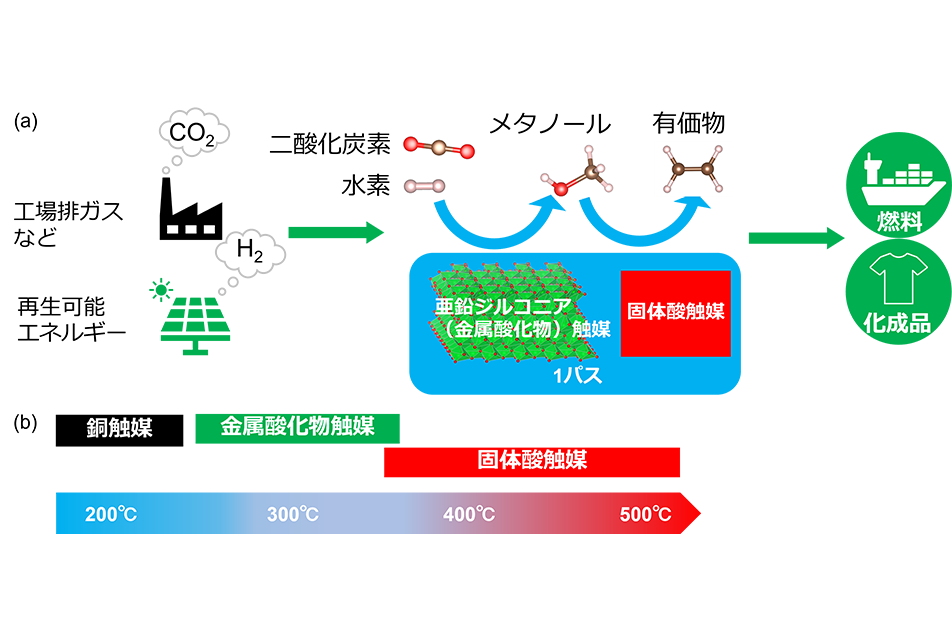 (a)

$CO_2$

工場排ガスなど

$H_2$

再生可能エネルギー

二酸化炭素

水素

メタノール

有価物

亜鉛ジルコニア（金属酸化物）触媒

固体酸触媒

1パス

燃料

化成品

(b)

銅触媒

金属酸化物触媒

固体酸触媒

200℃

300℃

400℃

500℃